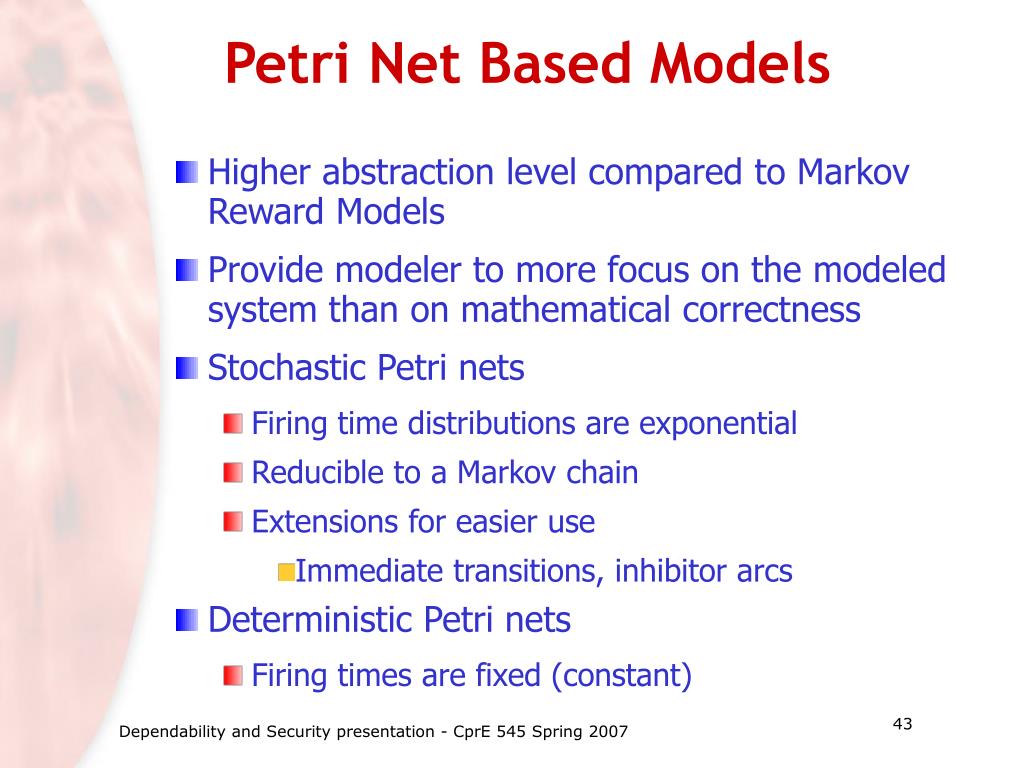 Petri Net Based Models

Higher abstraction level compared to Markov Reward Models

Provide modeler to more focus on the modeled system than on mathematical correctness

Stochastic Petri nets

Firing time distributions are exponential

Reducible to a Markov chain

Extensions for easier use

Immediate transitions, inhibitor arcs

Deterministic Petri nets

Firing times are fixed (constant)

Dependability and Security presentation - CprE 545 Spring 2007

43